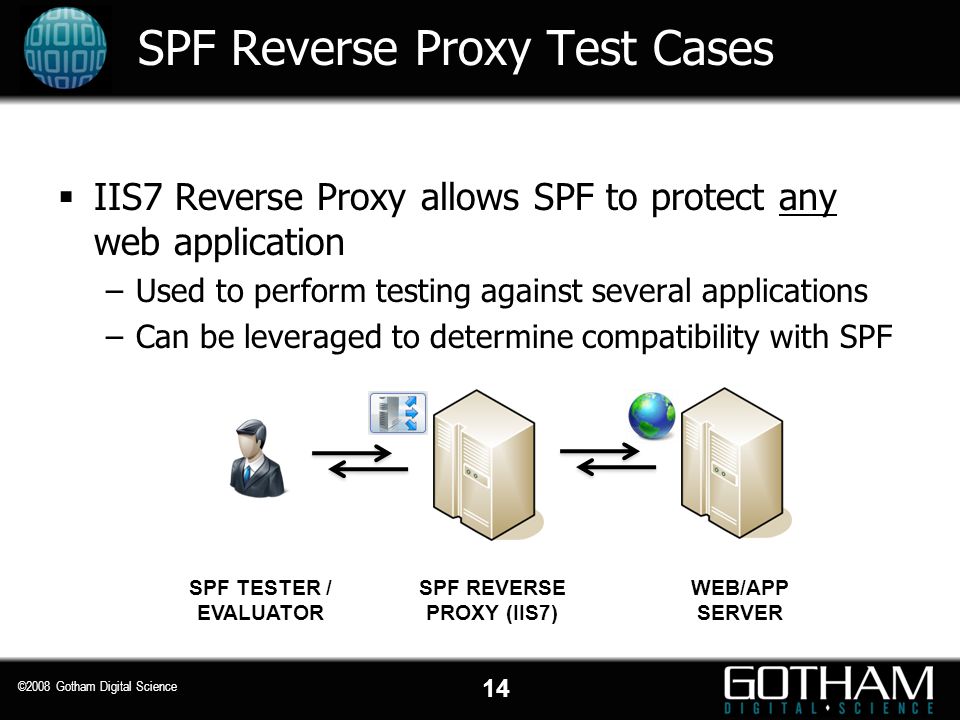 SPF Reverse Proxy Test Cases

▪ IIS7 Reverse Proxy allows SPF to protect any web application

– Used to perform testing against several applications

– Can be leveraged to determine compatibility with SPF

SPF TESTER / EVALUATOR

SPF REVERSE PROXY (IIS7)

WEB/APP SERVER

©2008 Gotham Digital Science

14

GOTHAM
DIGITAL • SCIENCE